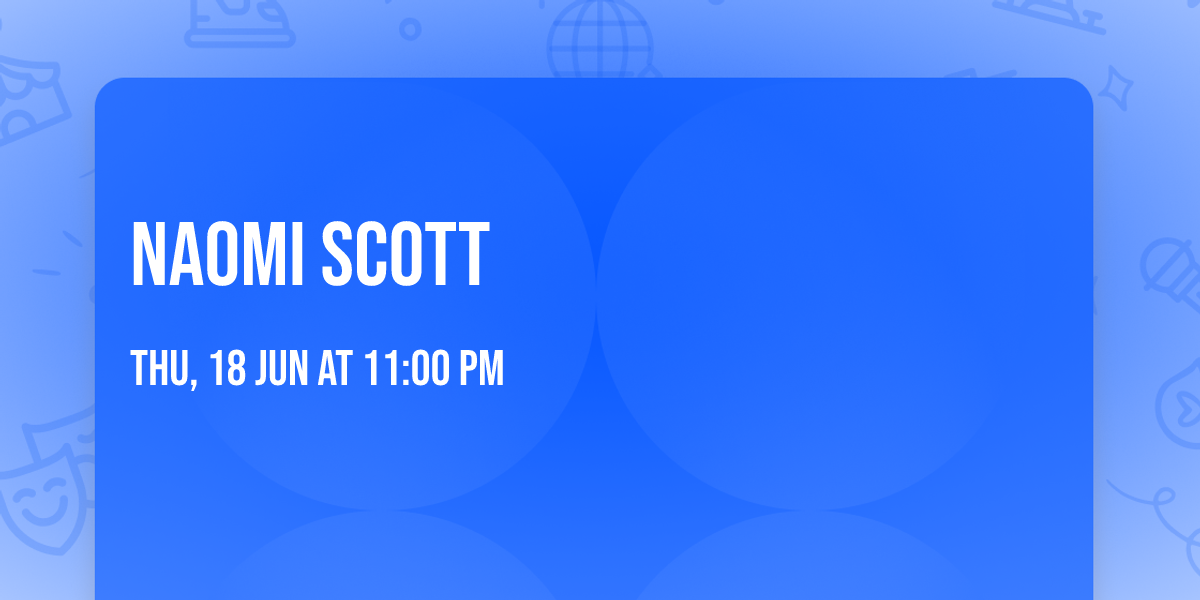 NAOMI SCOTT

THU, 18 JUN AT 11:00 PM